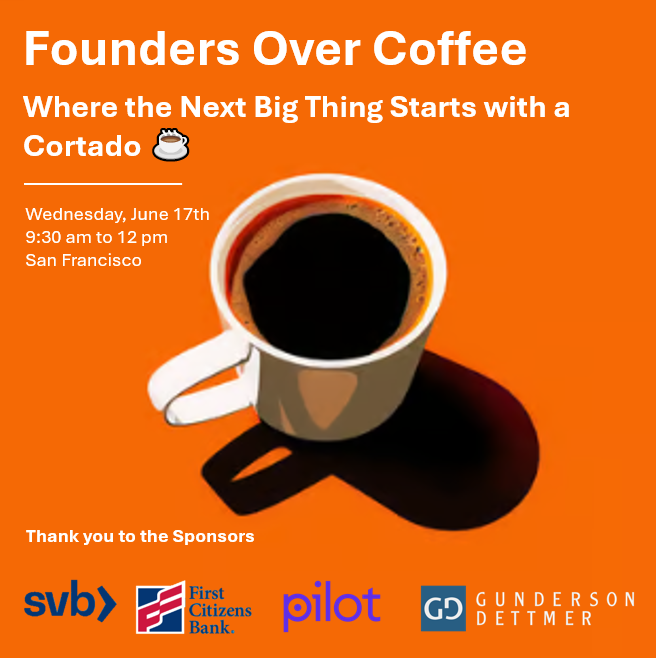 Founders Over Coffee

Where the Next Big Thing Starts with a Cortado ☕

Wednesday, June 17th
9:30 am to 12 pm
San Francisco

Thank you to the Sponsors

svb

First Citizens Bank.

pilot

GD GUNDERSON DETTMER